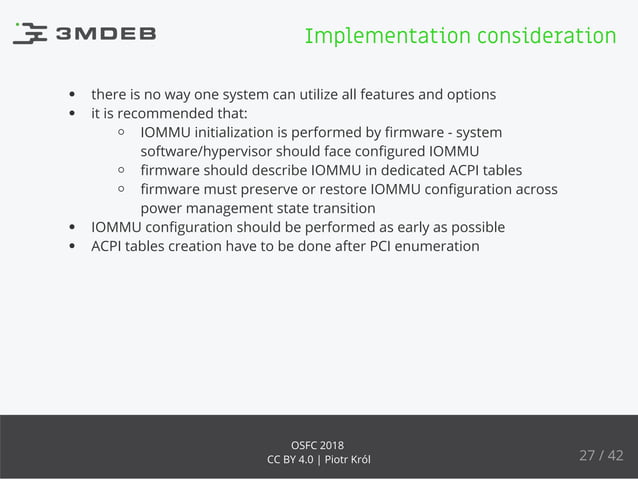 3MDEB

Implementation consideration

- there is no way one system can utilize all features and options
- it is recommended that:
  - IOMMU initialization is performed by firmware - system software/hypervisor should face configured IOMMU
  - firmware should describe IOMMU in dedicated ACPI tables
  - firmware must preserve or restore IOMMU configuration across power management state transition
- IOMMU configuration should be performed as early as possible
- ACPI tables creation have to be done after PCI enumeration

OSFC 2018
CC BY 4.0 | Piotr Król

27 / 42